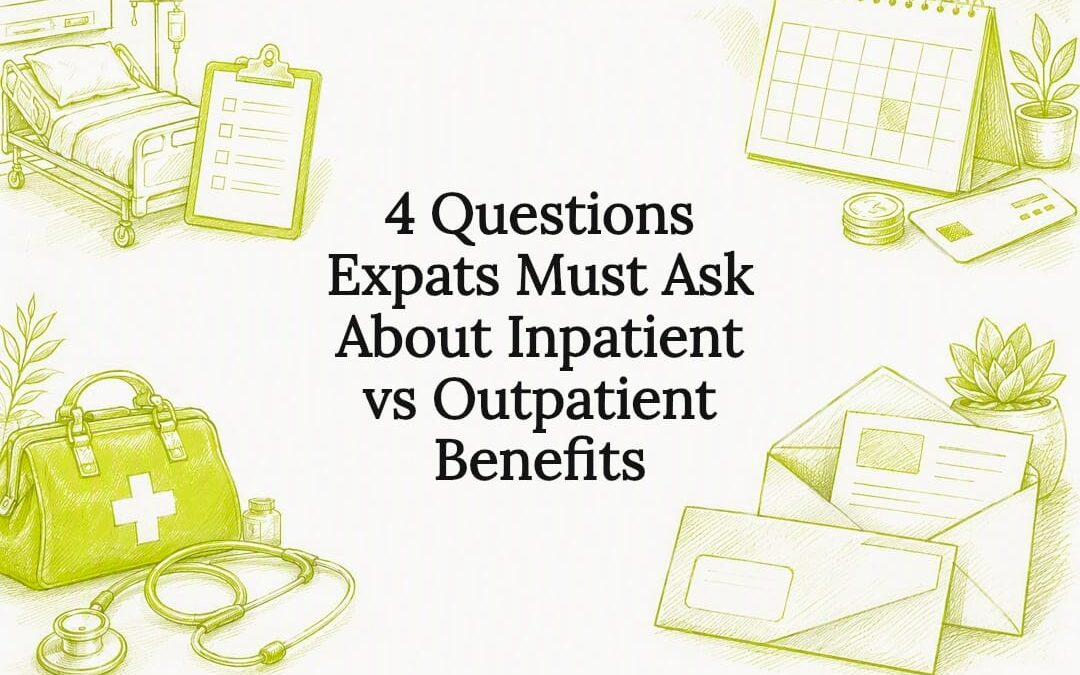 4 Questions Expats Must Ask About Inpatient vs Outpatient Benefits